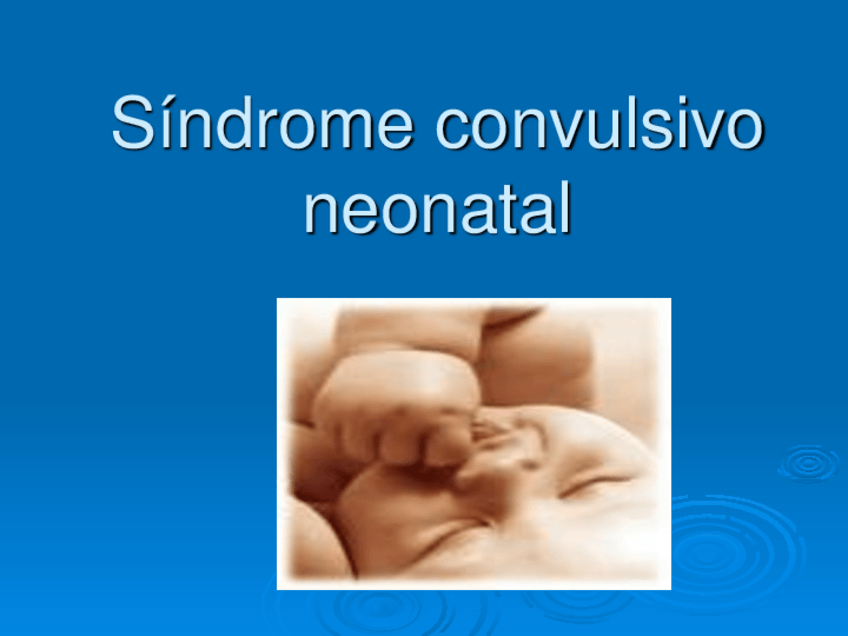 Síndrome convulsivo neonatal